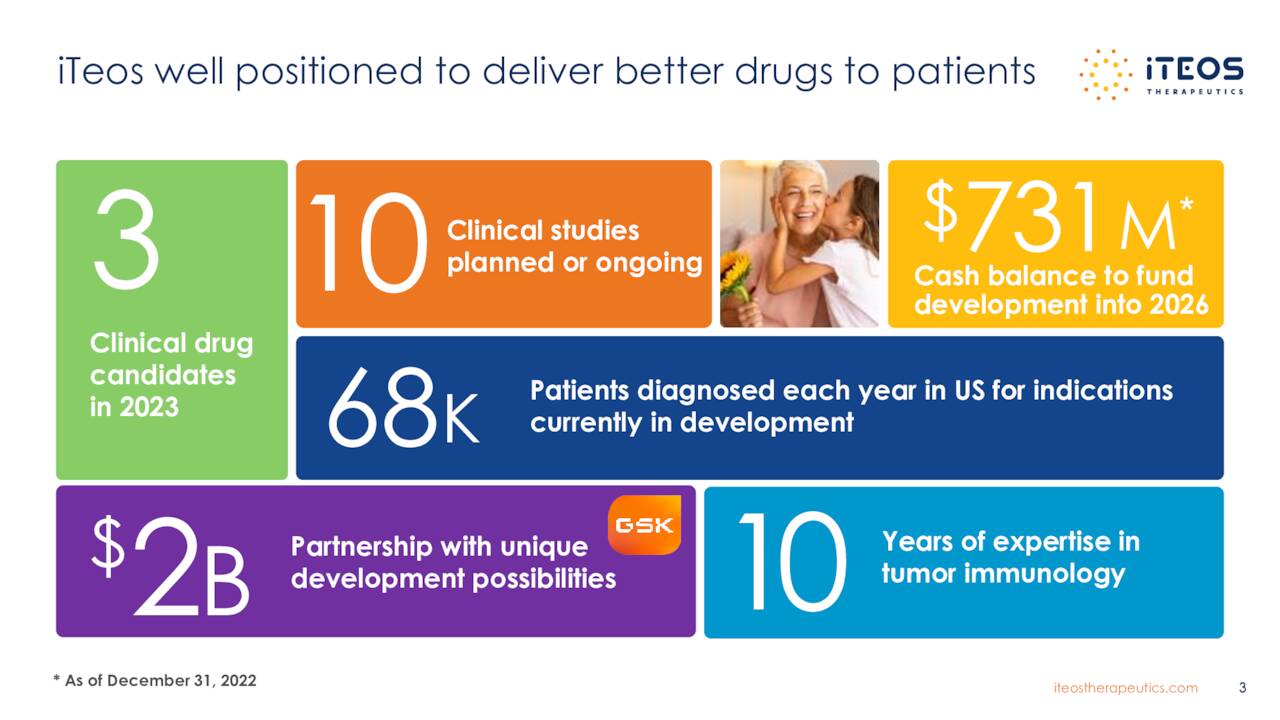 iTeos well positioned to deliver better drugs to patients

iTEOS THERAPEUTICS

3

Clinical drug candidates in 2023

10 Clinical studies planned or ongoing

$731M*

Cash balance to fund development into 2026

68K Patients diagnosed each year in US for indications currently in development

$2B Partnership with unique development possibilities

GSK

10 Years of expertise in tumor immunology

* As of December 31, 2022

iteostherapeutics.com 3